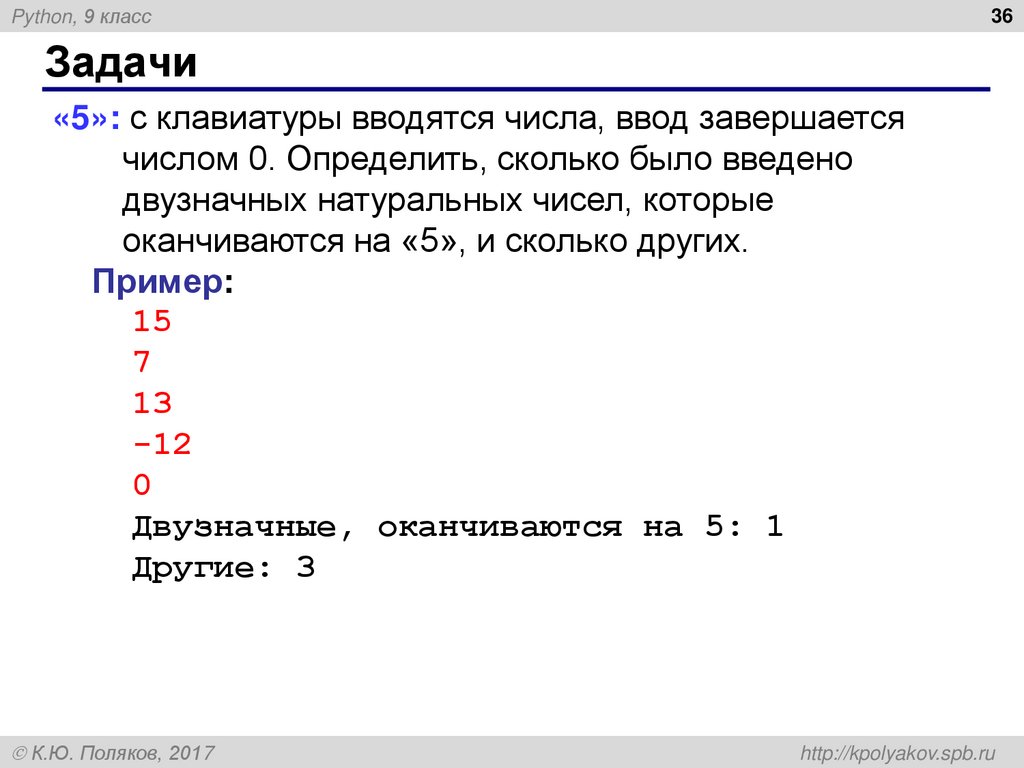 Python, 9 класс

36

Задачи

«5»: с клавиатуры вводятся числа, ввод завершается числом 0. Определить, сколько было введено двузначных натуральных чисел, которые оканчиваются на «5», и сколько других.

Пример:

15
7
13
-12
0
Двузначные, оканчиваются на 5: 1
Другие: 3

© К.Ю. Поляков, 2017

http://kpolyakov.spb.ru